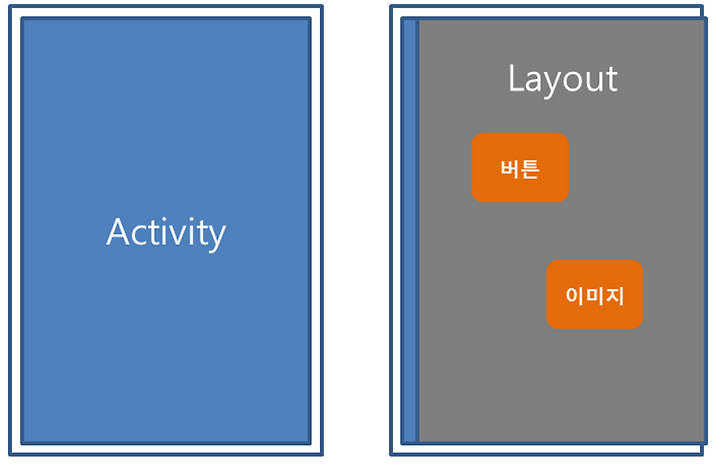 Activity

Layout

버튼

이미지